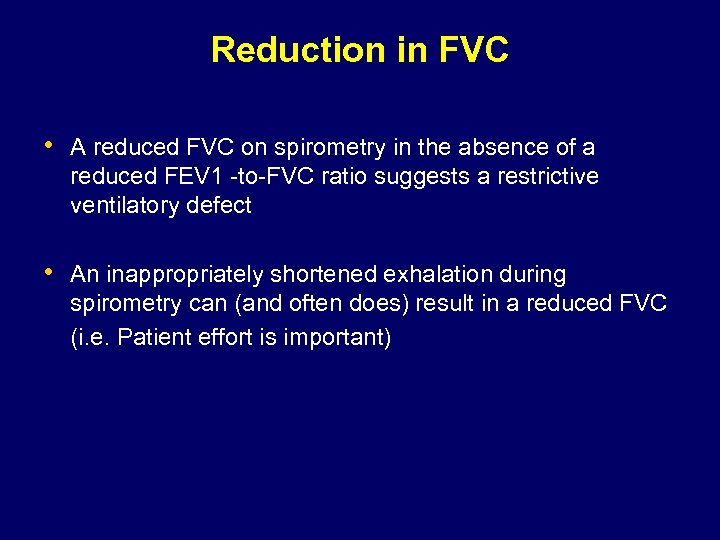 Reduction in FVC

• A reduced FVC on spirometry in the absence of a reduced FEV1 -to-FVC ratio suggests a restrictive ventilatory defect

• An inappropriately shortened exhalation during spirometry can (and often does) result in a reduced FVC (i.e. Patient effort is important)